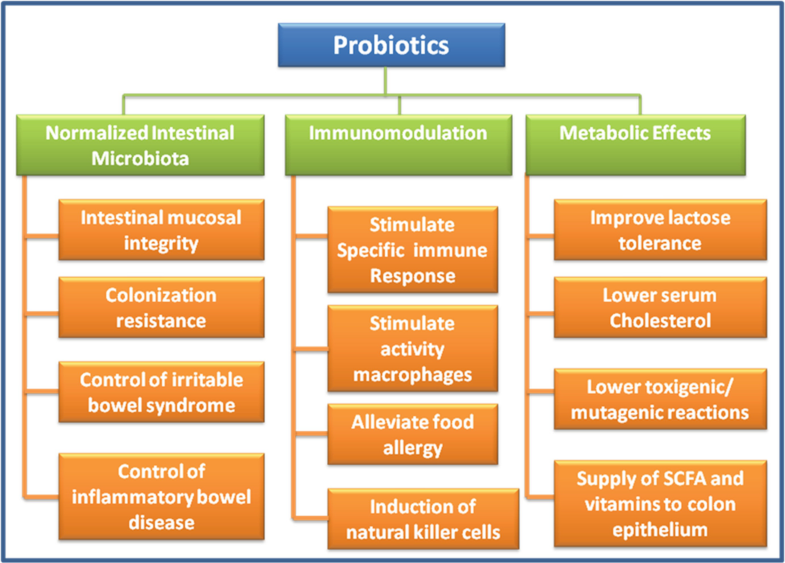 Probiotics

Normalized Intestinal Microbiota

Intestinal mucosal integrity

Colonization resistance

Control of irritable bowel syndrome

Control of inflammatory bowel disease

Immunomodulation

Stimulate Specific immune Response

Stimulate activity macrophages

Alleviate food allergy

Induction of natural killer cells

Metabolic Effects

Improve lactose tolerance

Lower serum Cholesterol

Lower toxigenic/ mutagenic reactions

Supply of SCFA and vitamins to colon epithelium